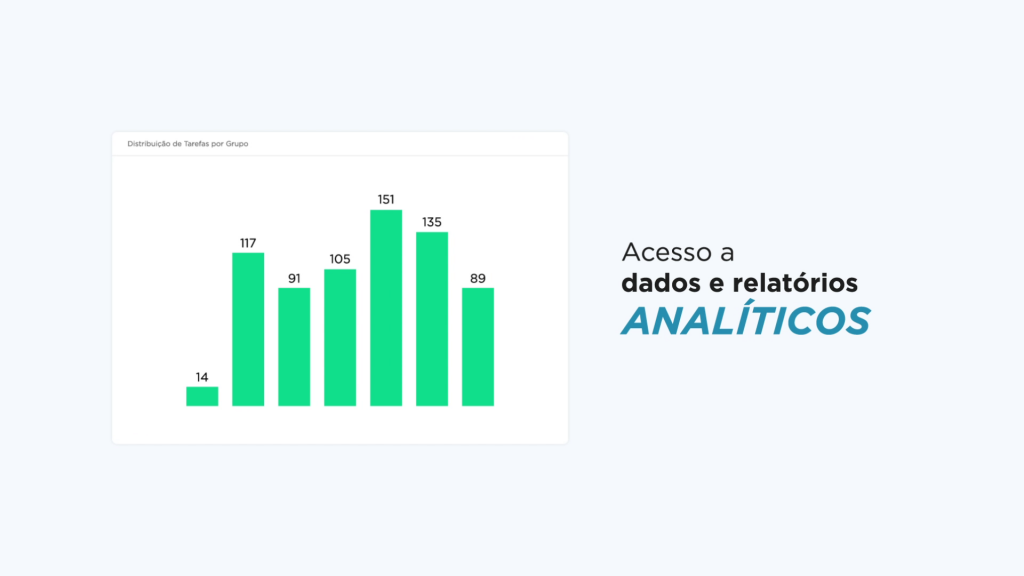 Distribuição de Tarefas por Grupo

14
117
91
105
151
135
89

Acesso a
dados e relatórios
ANALÍTICOS